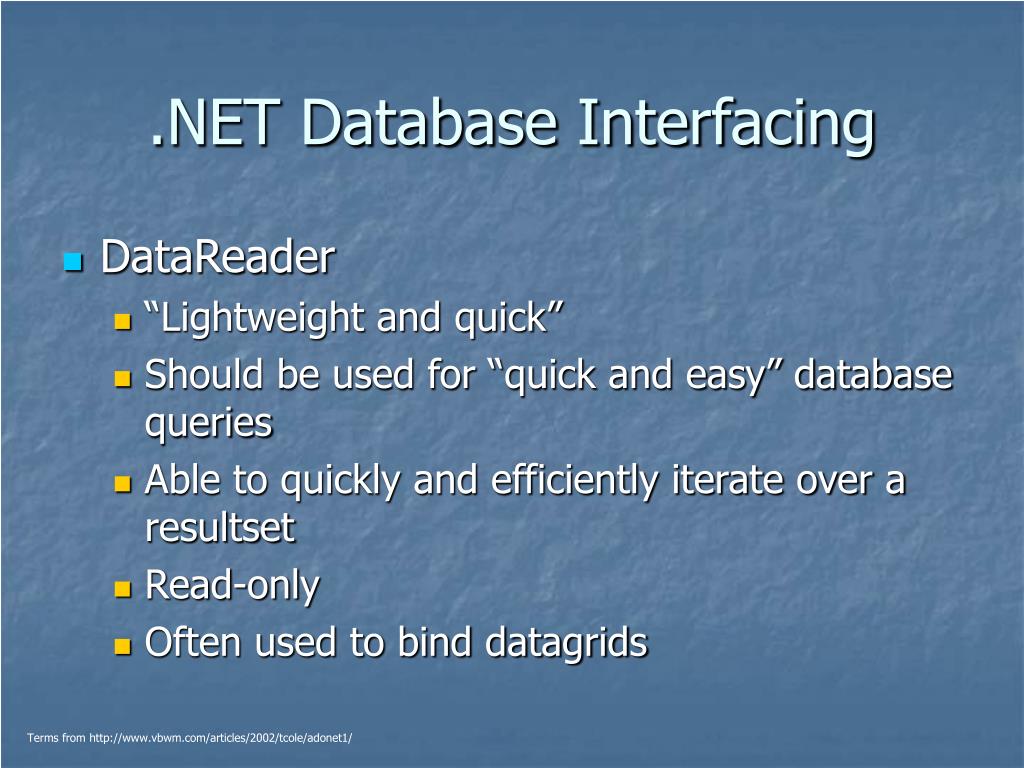 .NET Database Interfacing

DataReader
“Lightweight and quick”
Should be used for “quick and easy” database queries
Able to quickly and efficiently iterate over a resultset
Read-only
Often used to bind datagrids

Terms from http://www.vbwm.com/articles/2002/tcole/adonet1/